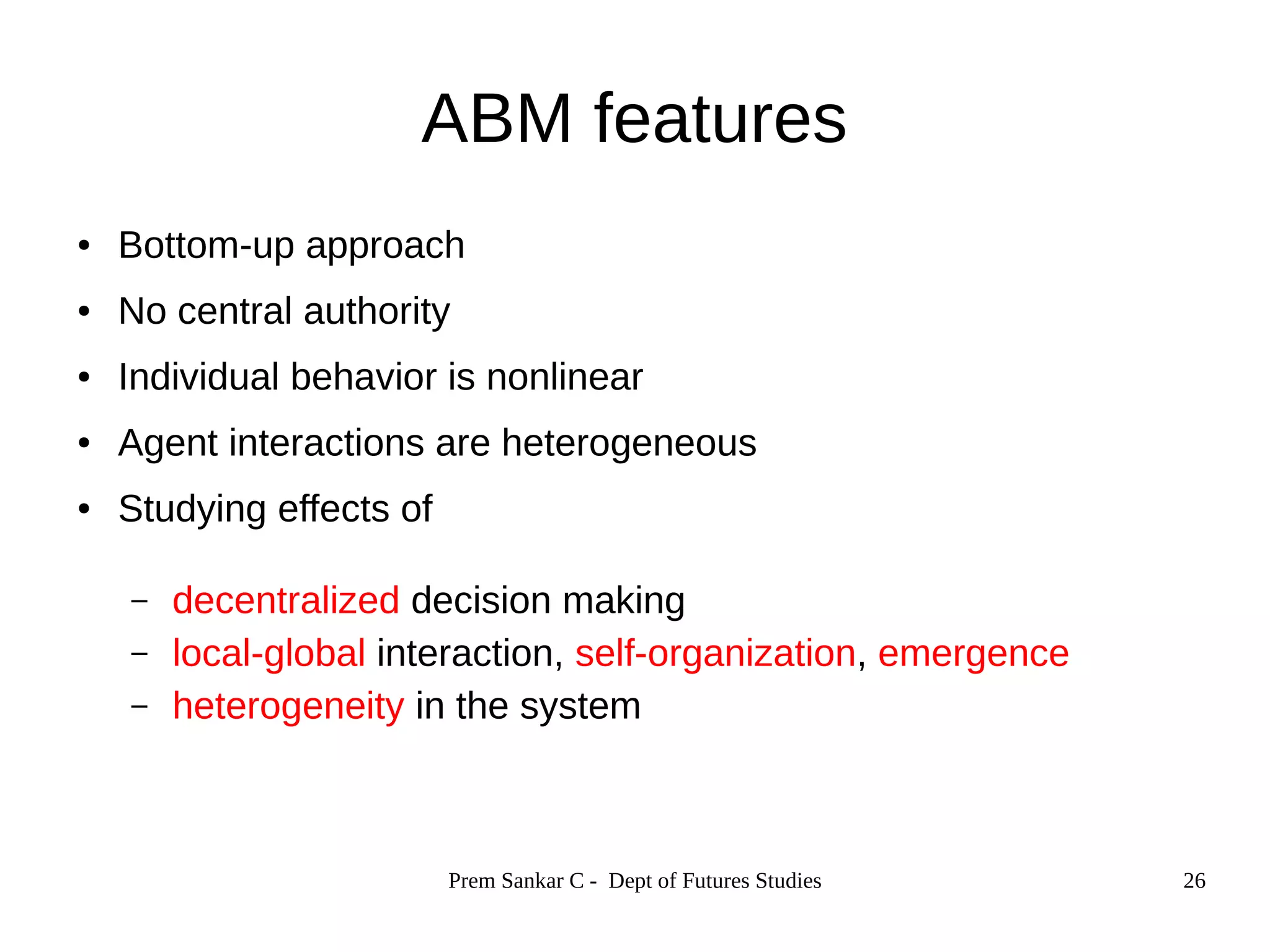 ABM features

• Bottom-up approach
• No central authority
• Individual behavior is nonlinear
• Agent interactions are heterogeneous
• Studying effects of

– decentralized decision making
– local-global interaction, self-organization, emergence
– heterogeneity in the system

Prem Sankar C - Dept of Futures Studies

26